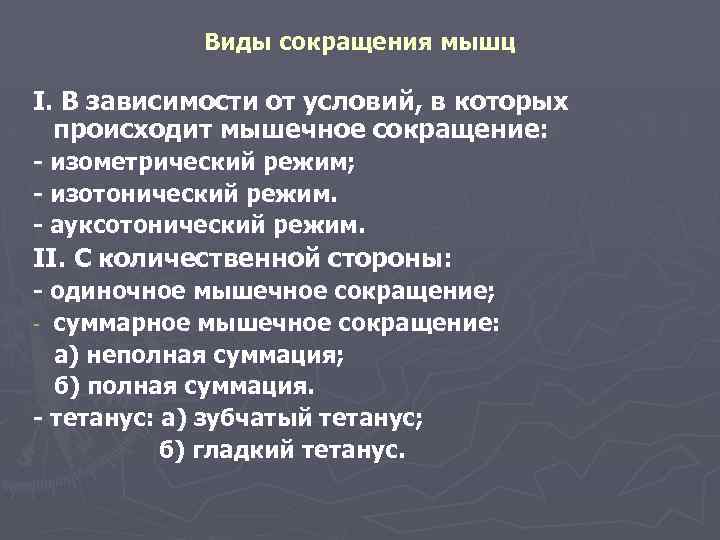 Виды сокращения мышц

I. В зависимости от условий, в которых происходит мышечное сокращение:
- изометрический режим;
- изотонический режим.
- ауксотонический режим.
II. С количественной стороны:
- одиночное мышечное сокращение;
- суммарное мышечное сокращение:
а) неполная суммация;
б) полная суммация.
- тетанус: а) зубчатый тетанус;
б) гладкий тетанус.